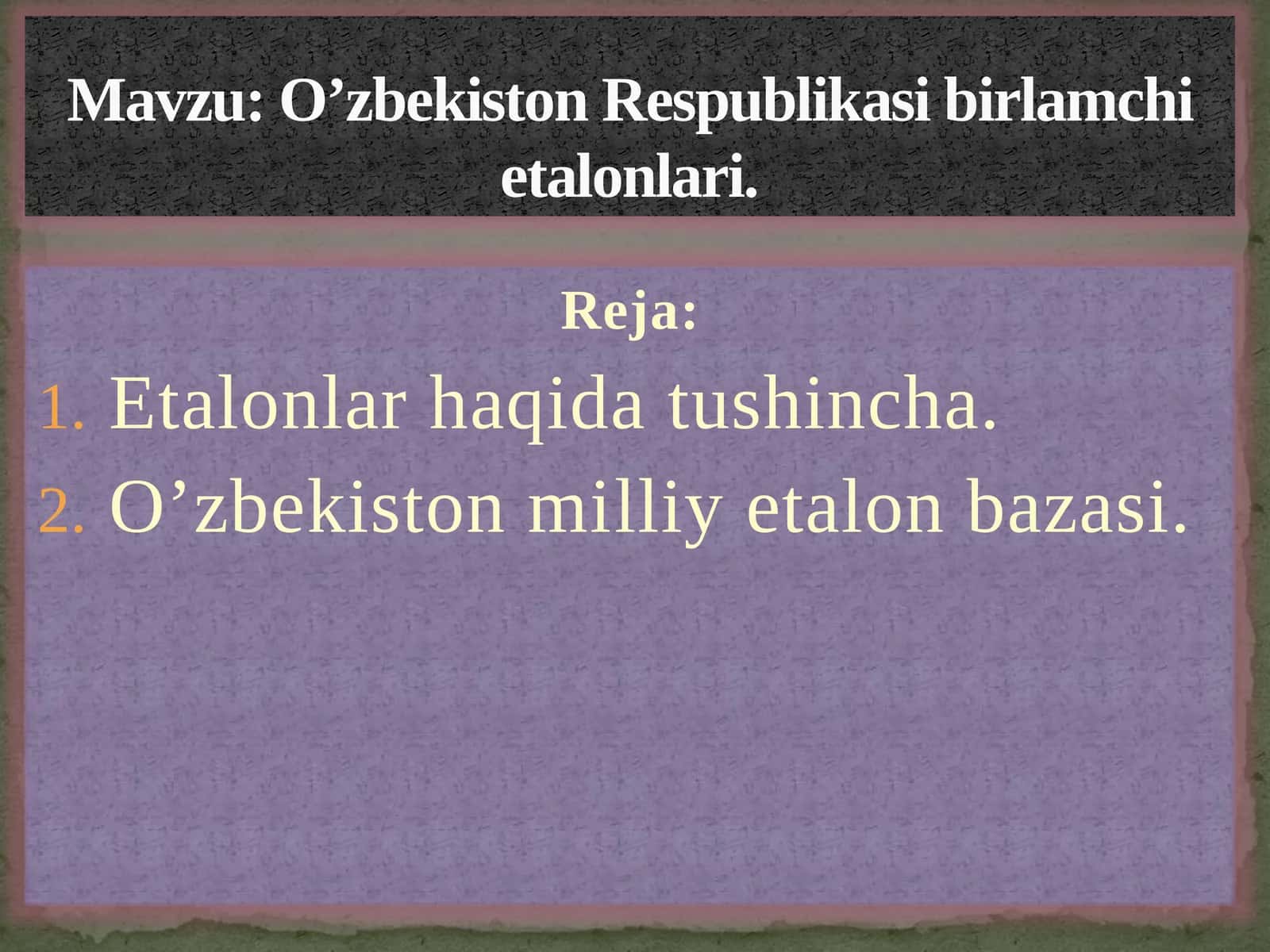 Mavzu: O’zbekiston Respublikasi birlamchi etalonlari.

Reja:

1. Etalonlar haqida tushincha.
2. O’zbekiston milliy etalon bazasi.